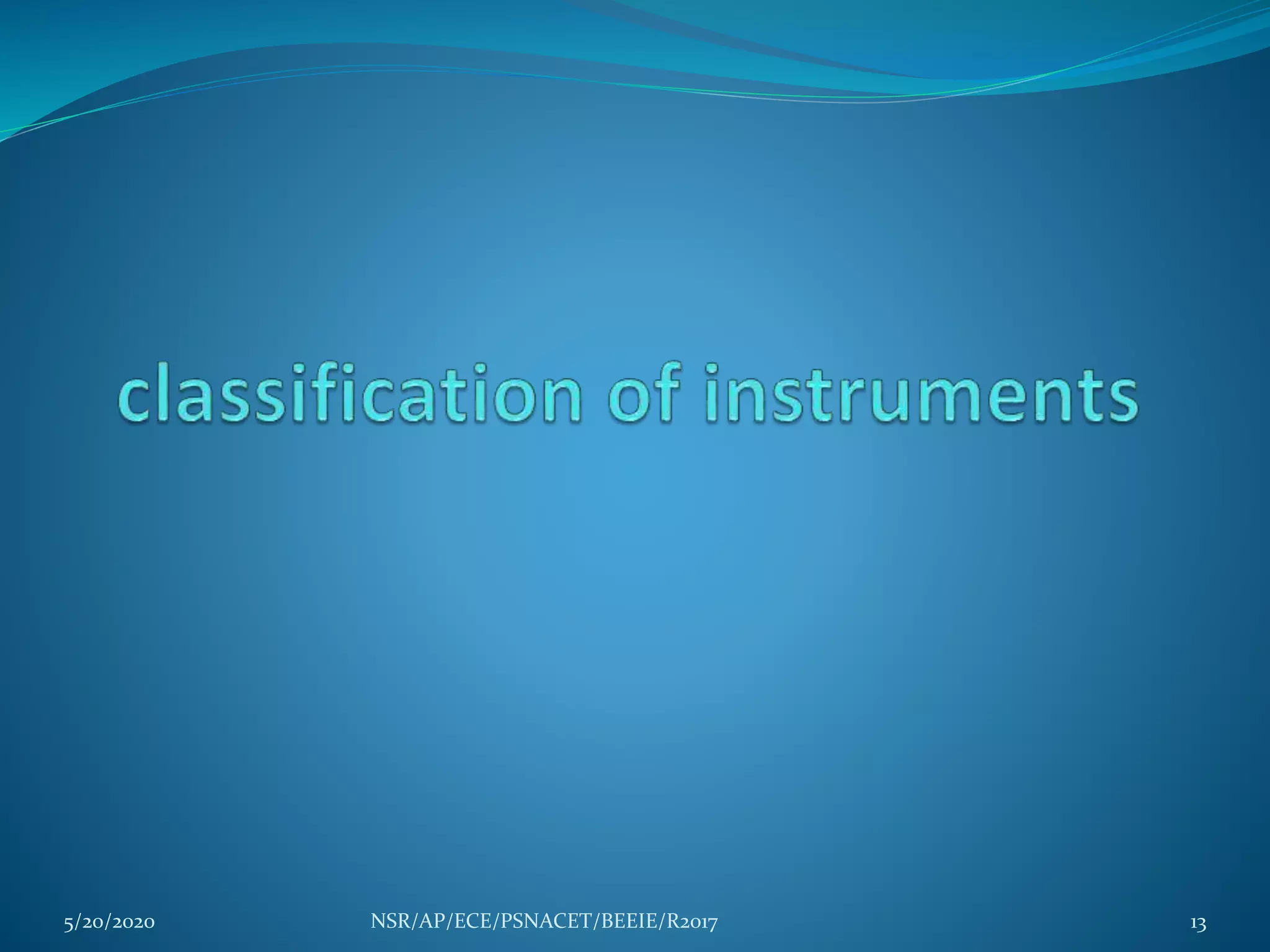 classification of instruments

5/20/2020 NSR/AP/ECE/PSNACET/BEEIE/R2017 13